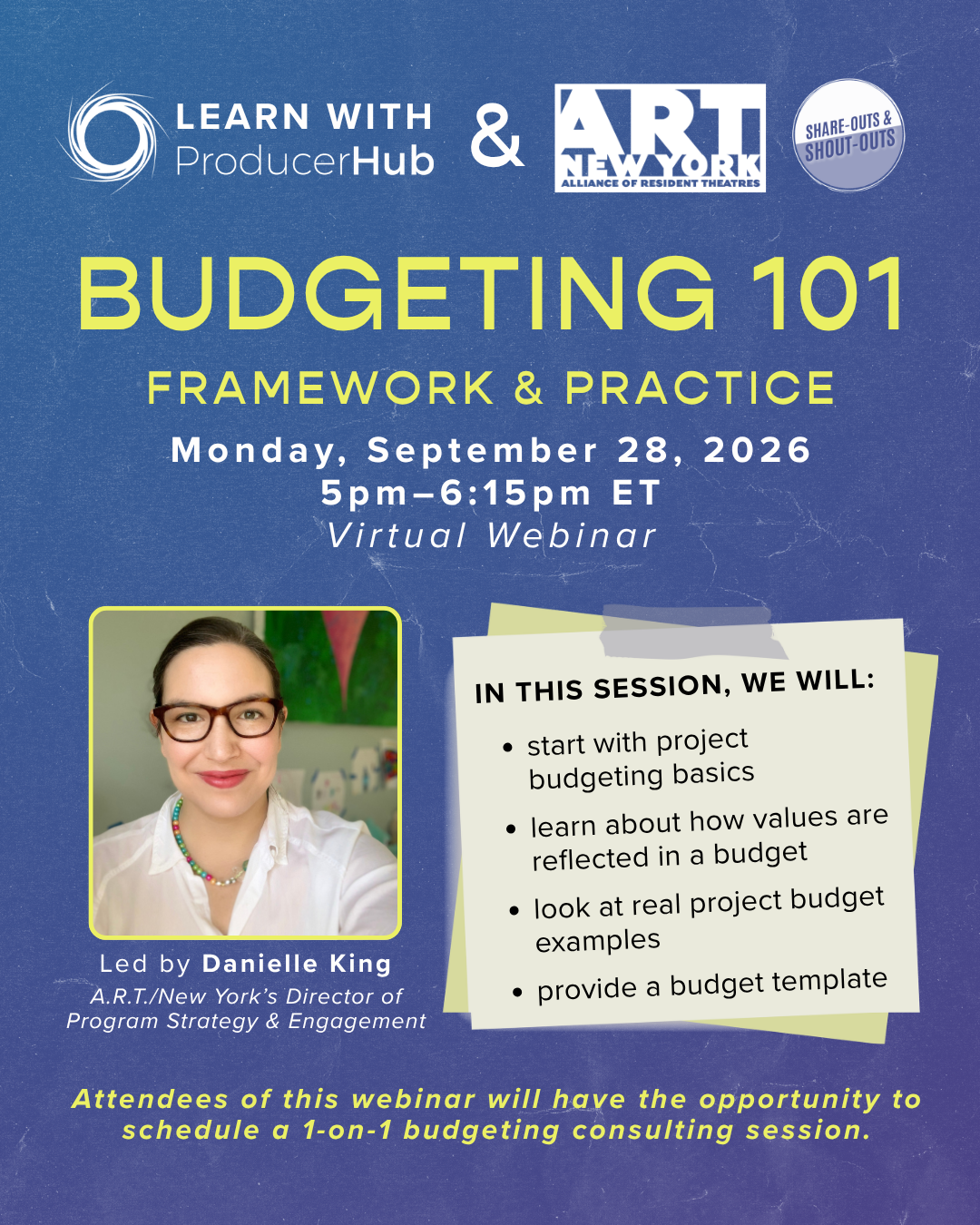 LEARN WITH
ProducerHub

&

ART
NEW YORK
ALLIANCE OF RESIDENT THEATRES

SHARE-OUTS &
SHOUT-OUTS

BUDGETING 101

FRAMEWORK & PRACTICE

Monday, September 28, 2026
5pm–6:15pm ET
Virtual Webinar

Led by Danielle King
A.R.T./New York's Director of
Program Strategy & Engagement

IN THIS SESSION, WE WILL:

• start with project budgeting basics
• learn about how values are reflected in a budget
• look at real project budget examples
• provide a budget template

Attendees of this webinar will have the opportunity to schedule a 1-on-1 budgeting consulting session.